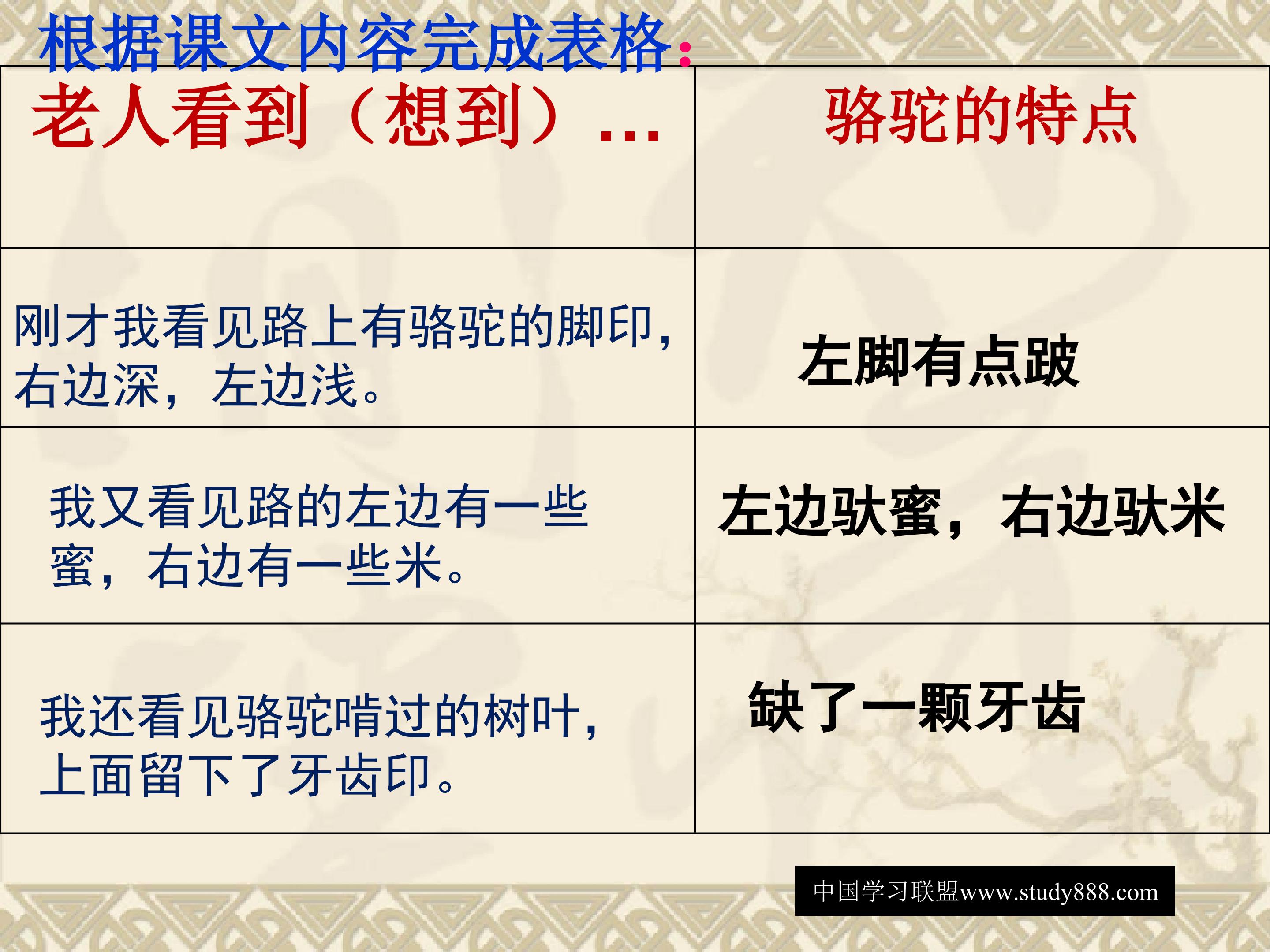 根据课文内容完成表格：

| 老人看到（想到）… | 骆驼的特点 |
|---|---|
| 刚才我看见路上有骆驼的脚印，右边深，左边浅。 | 左脚有点跛 |
| 我又看见路的左边有一些蜜，右边有一些米。 | 左边驮蜜，右边驮米 |
| 我还看见骆驼啃过的树叶，上面留下了牙齿印。 | 缺了一颗牙齿 |

中国学习联盟www.study888.com